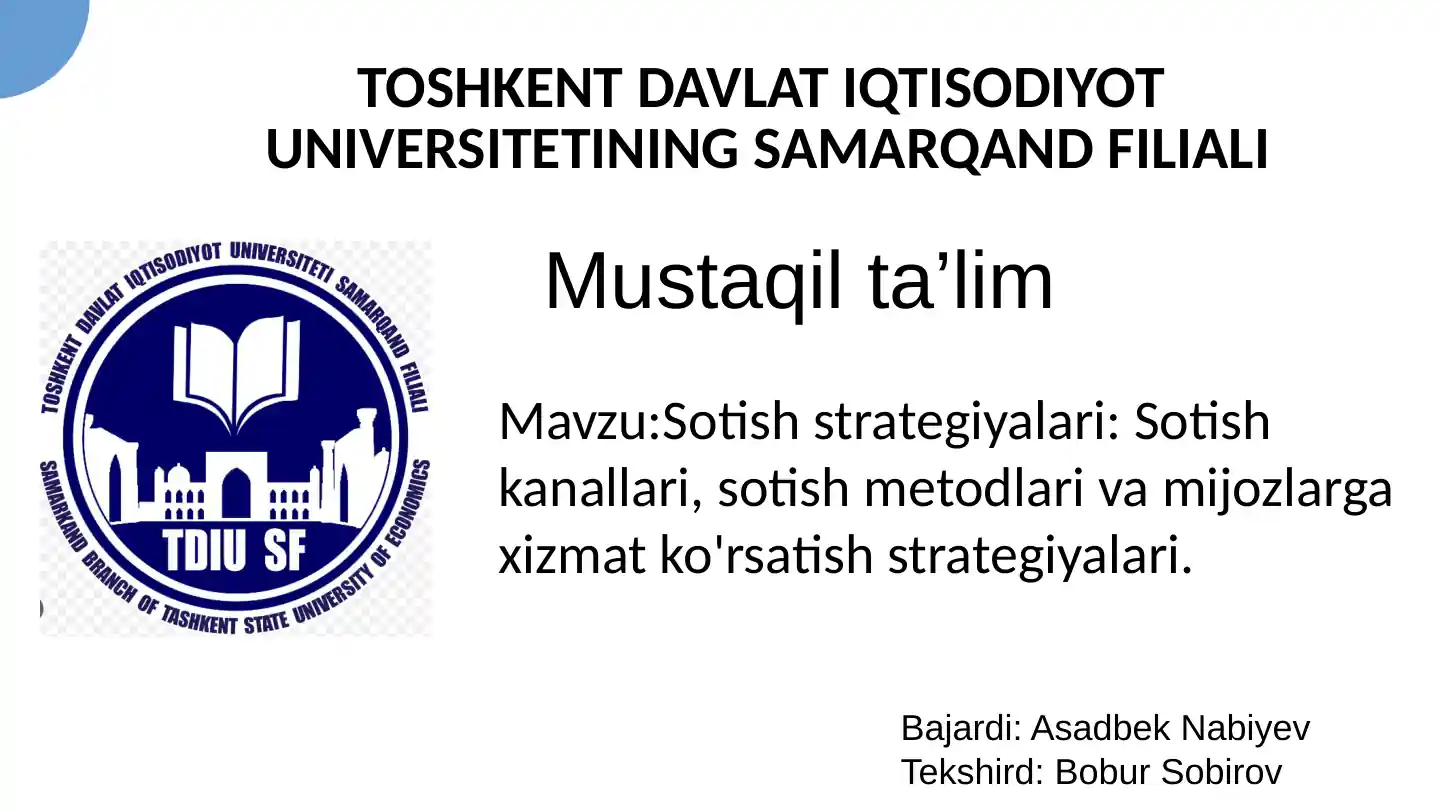 TOSHKENT DAVLAT IQTISODIYOT UNIVERSITETINING SAMARQAND FILIALI

TOSHKENT DAVLAT IQTISODIYOT UNIVERSITETI SAMARQAND FILIALI

TDIU SF

SAMARKAND BRANCH OF TASHKENT STATE UNIVERSITY OF ECONOMICS

Mustaqil ta’lim

Mavzu:Sotish strategiyalari: Sotish kanallari, sotish metodlari va mijozlarga xizmat ko'rsatish strategiyalari.

Bajardi: Asadbek Nabiyev
Tekshird: Bobur Sobirov